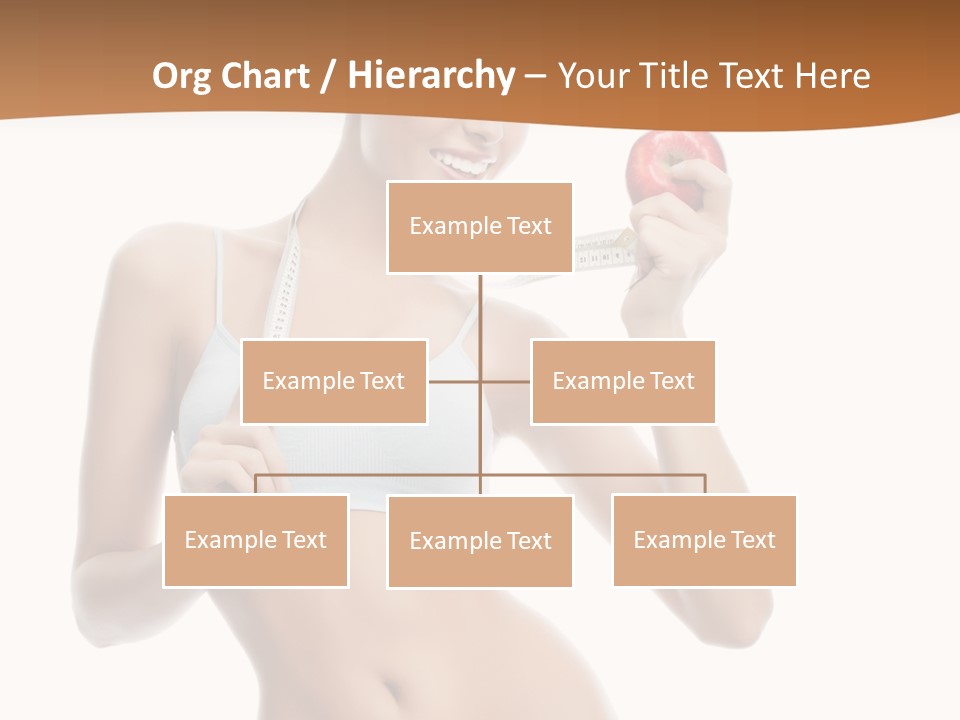 Org Chart / Hierarchy – Your Title Text Here

Example Text

Example Text

Example Text

Example Text

Example Text

Example Text